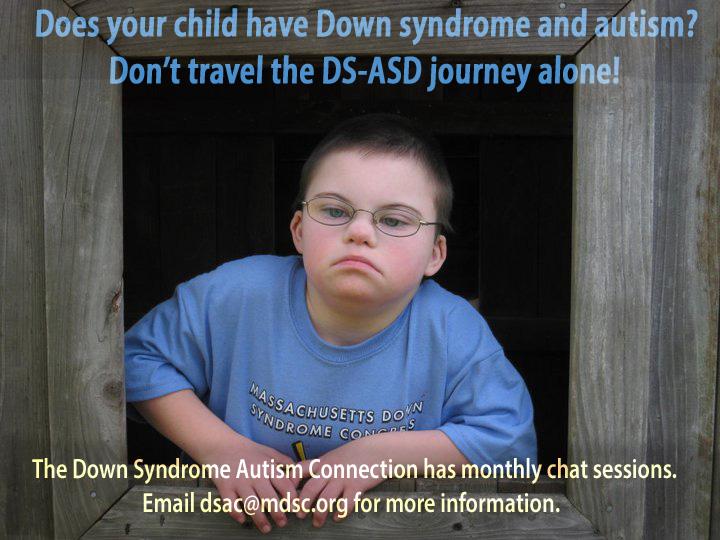 Does your child have Down syndrome and autism?
Don't travel the DS-ASD journey alone!

MASSACHUSETTS DOWN
SYNDROME CONGRESS

The Down Syndrome Autism Connection has monthly chat sessions.
Email dsac@mdsc.org for more information.